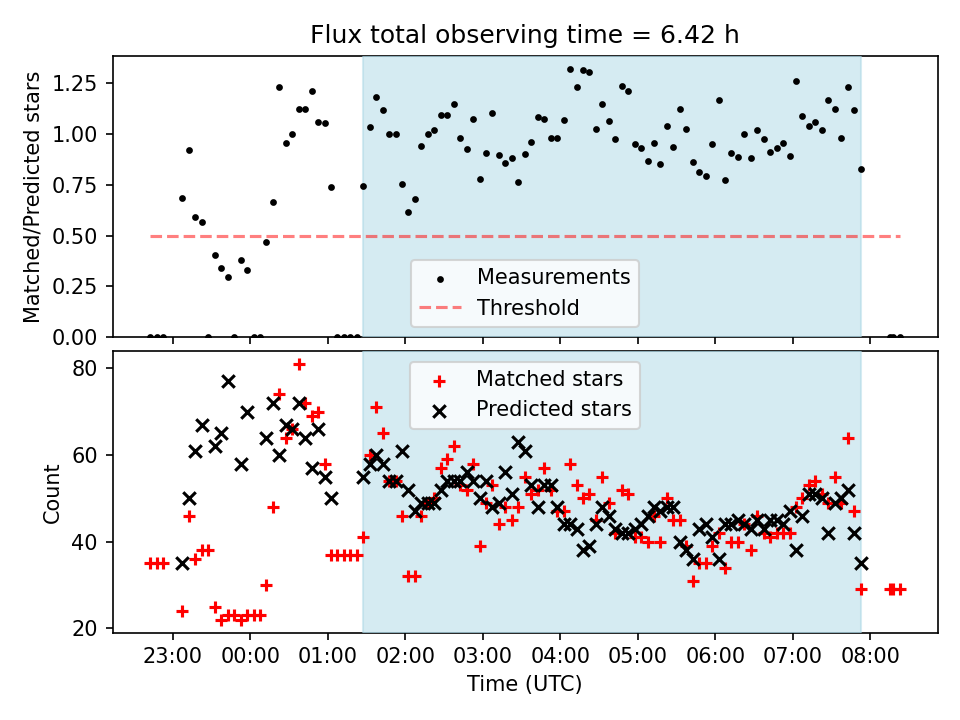 Flux total observing time = 6.42 h

Matched/Predicted stars

1.25
1.00
0.75
0.50
0.25
0.00

Measurements
Threshold

Count

80
60
40
20

Matched stars
Predicted stars

23:00
00:00
01:00
02:00
03:00
04:00
05:00
06:00
07:00
08:00

Time (UTC)